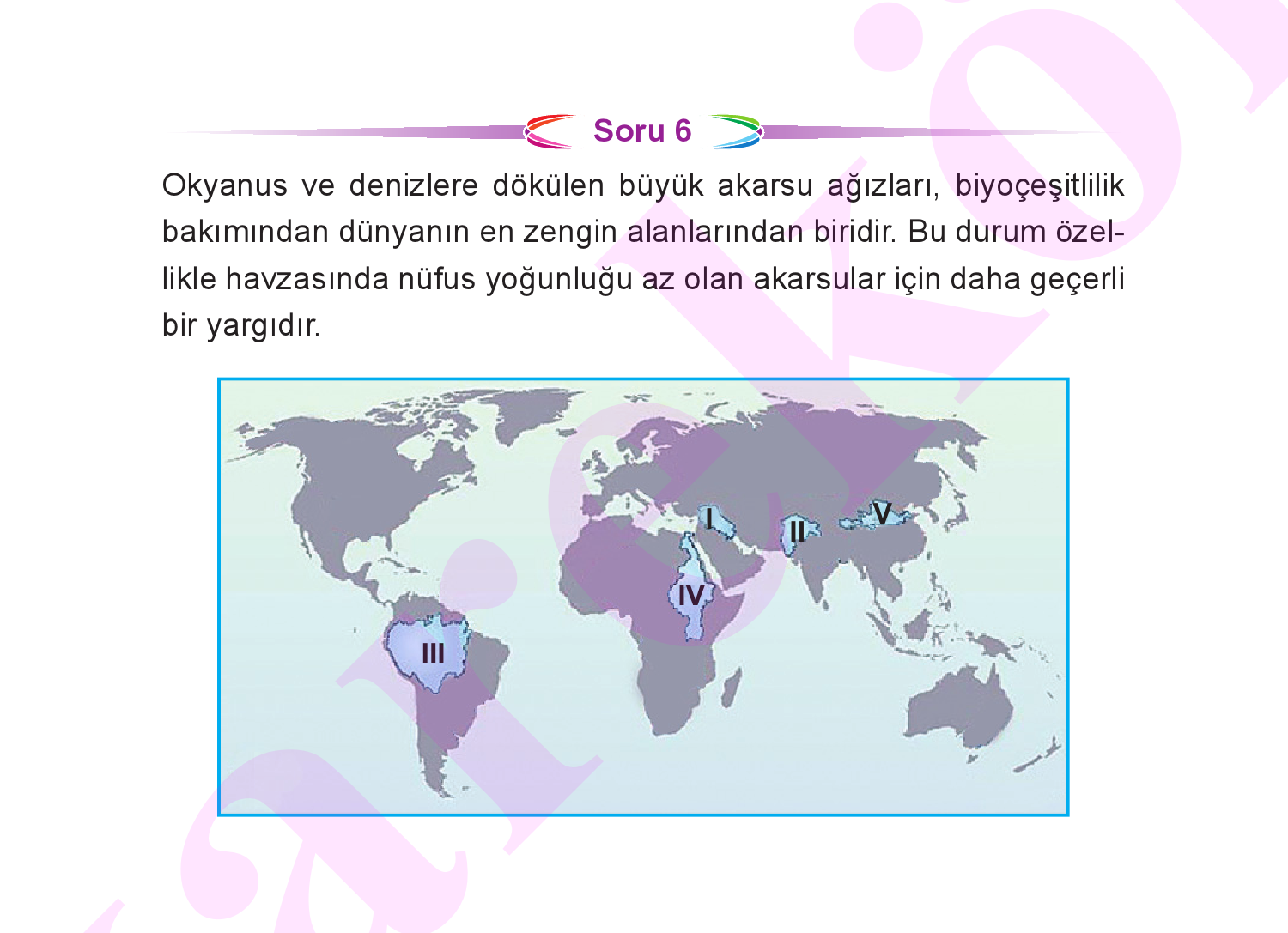 Soru 6

Okyanus ve denizlere dökülen büyük akarsu ağızları, biyoçeşitlilik bakımından dünyanın en zengin alanlarından biridir. Bu durum özellikle havzasında nüfus yoğunluğu az olan akarsular için daha geçerli bir yargıdır.

I
II
V
IV
III